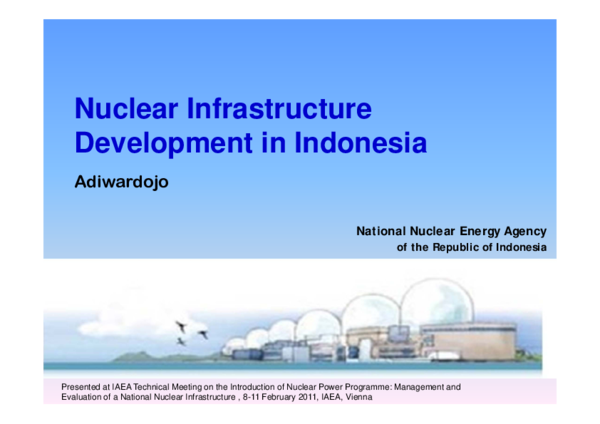 Nuclear Infrastructure Development in Indonesia

Adiwardojo

National Nuclear Energy Agency
of the Republic of Indonesia

Presented at IAEA Technical Meeting on the Introduction of Nuclear Power Programme: Management and Evaluation of a National Nuclear Infrastructure , 8-11 February 2011, IAEA, Vienna